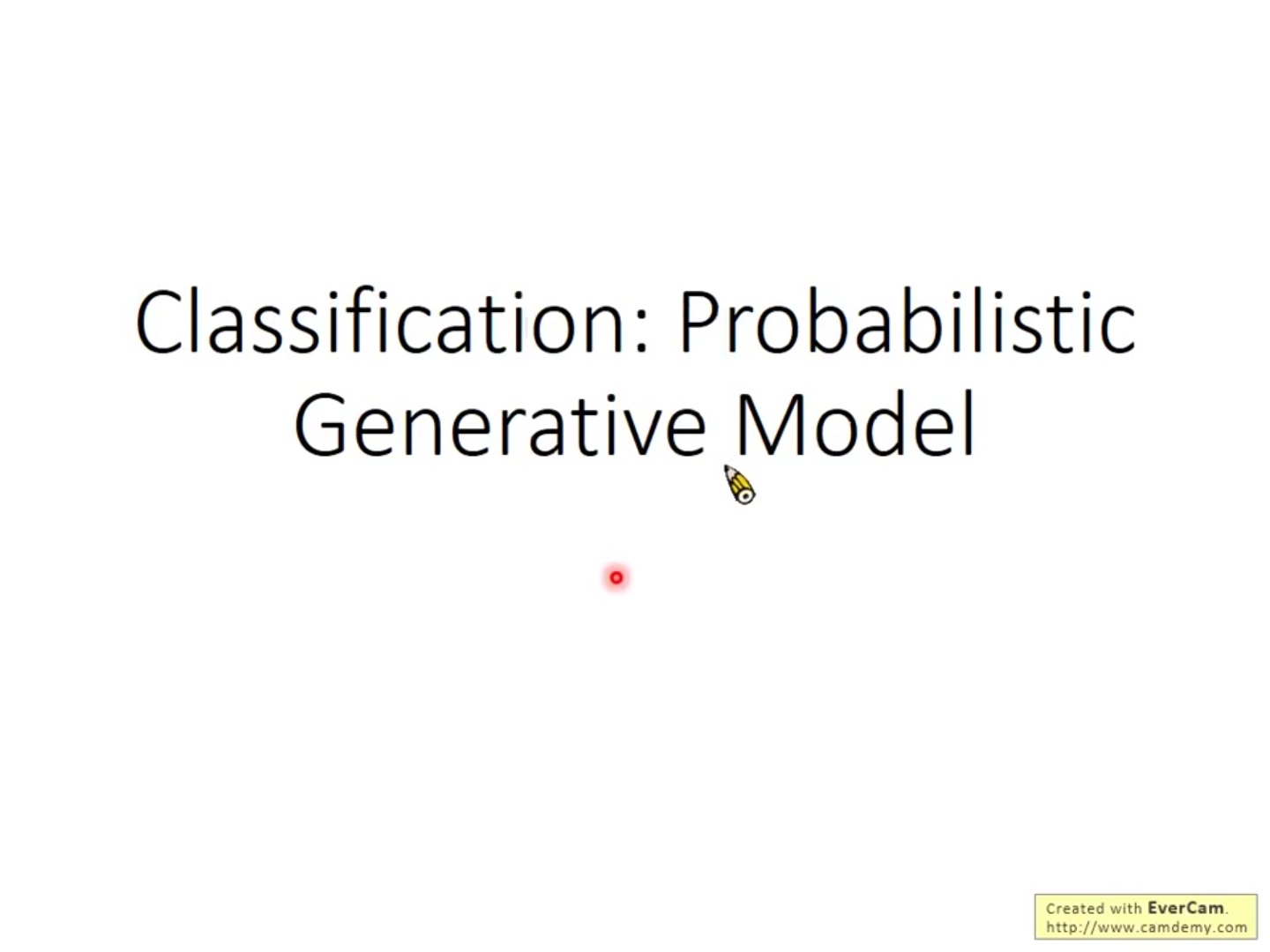 Classification: Probabilistic Generative Model

Created with EverCam.
http://www.camdemy.com